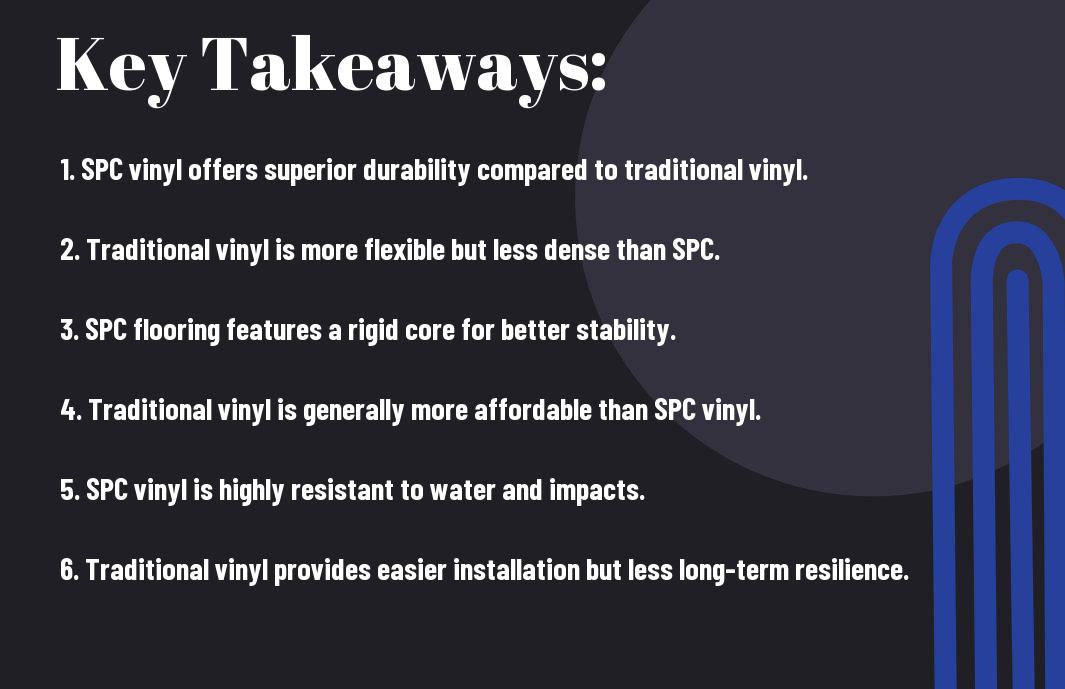 Key Takeaways:

1. SPC vinyl offers superior durability compared to traditional vinyl.

2. Traditional vinyl is more flexible but less dense than SPC.

3. SPC flooring features a rigid core for better stability.

4. Traditional vinyl is generally more affordable than SPC vinyl.

5. SPC vinyl is highly resistant to water and impacts.

6. Traditional vinyl provides easier installation but less long-term resilience.